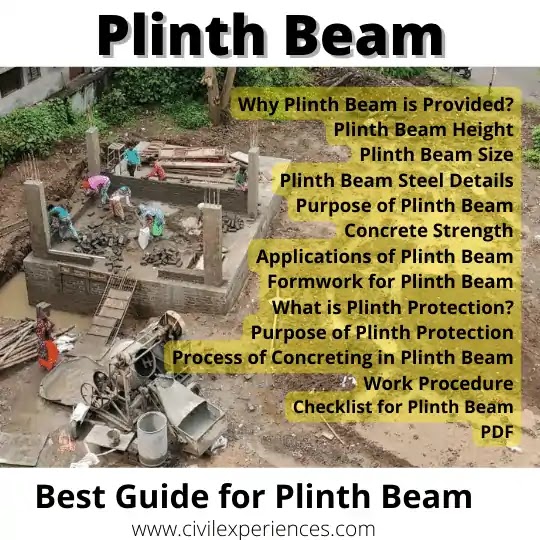 Plinth Beam

Why Plinth Beam is Provided?
Plinth Beam Height
Plinth Beam Size
Plinth Beam Steel Details
Purpose of Plinth Beam
Concrete Strength
Applications of Plinth Beam
Formwork for Plinth Beam
What is Plinth Protection?
Purpose of Plinth Protection
Process of Concreting in Plinth Beam
Work Procedure
Checklist for Plinth Beam
PDF

Best Guide for Plinth Beam
www.civilexperiences.com